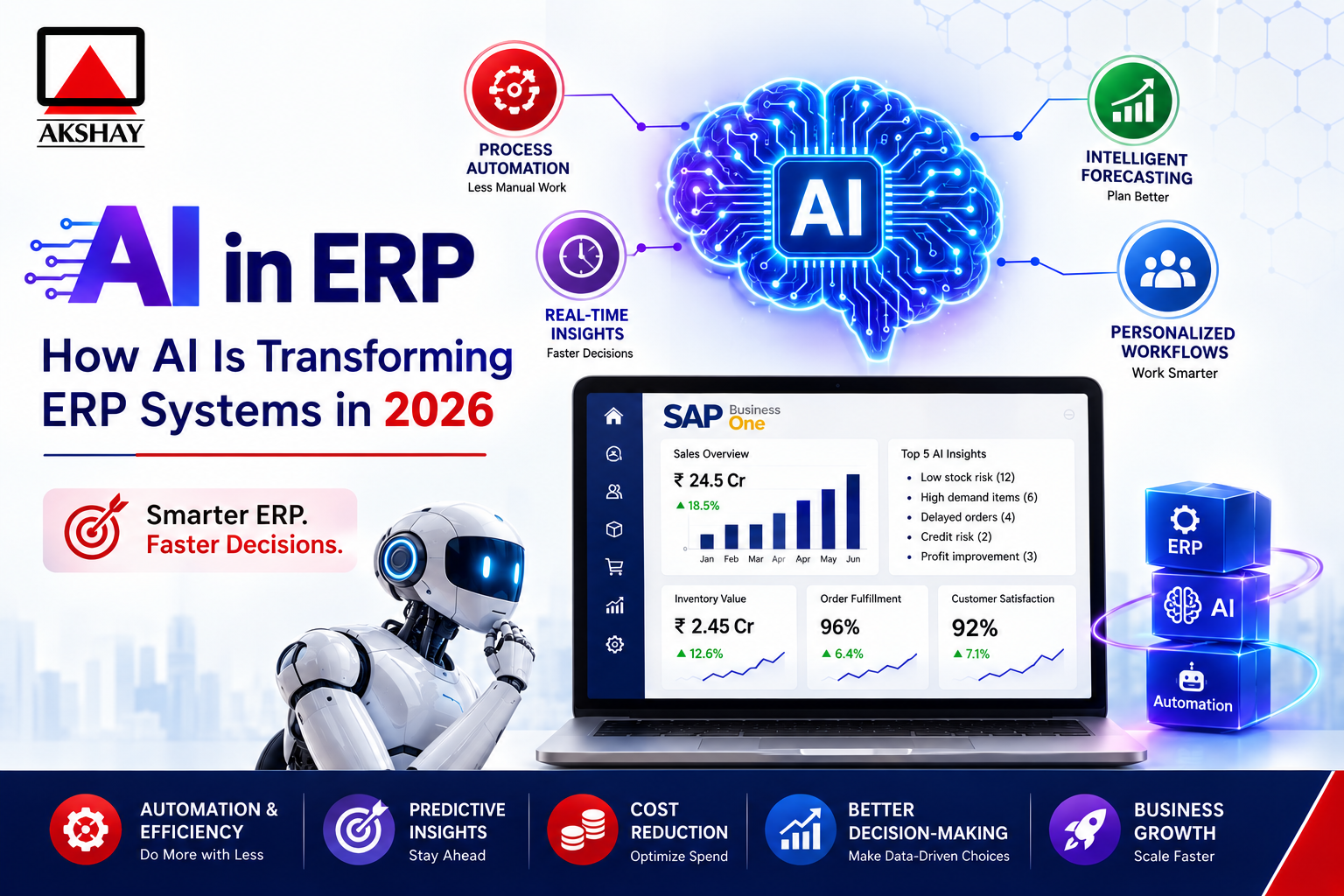 AKSHAY

AI in ERP

How AI Is Transforming ERP Systems in 2026

Smarter ERP. Faster Decisions.

PROCESS AUTOMATION
Less Manual Work

REAL-TIME INSIGHTS
Faster Decisions

AI

INTELLIGENT FORECASTING
Plan Better

PERSONALIZED WORKFLOWS
Work Smarter

SAP Business One

Sales Overview
₹ 24.5 Cr
▲ 18.5%
0
Jan Feb Mar Apr Apr May Jun

Top 5 AI Insights
• Low stock risk (12)
• High demand items (6)
• Delayed orders (4)
• Credit risk (2)
• Profit improvement (3)

Inventory Value
₹ 2.45 Cr
▲ 12.6%

Order Fulfillment
96%
▲ 6.4%

Customer Satisfaction
92%
▲ 7.1%

ERP
AI
Automation

AUTOMATION & EFFICIENCY
Do More with Less

PREDICTIVE INSIGHTS
Stay Ahead

COST REDUCTION
Optimize Spend

BETTER DECISION-MAKING
Make Data-Driven Choices

BUSINESS GROWTH
Scale Faster